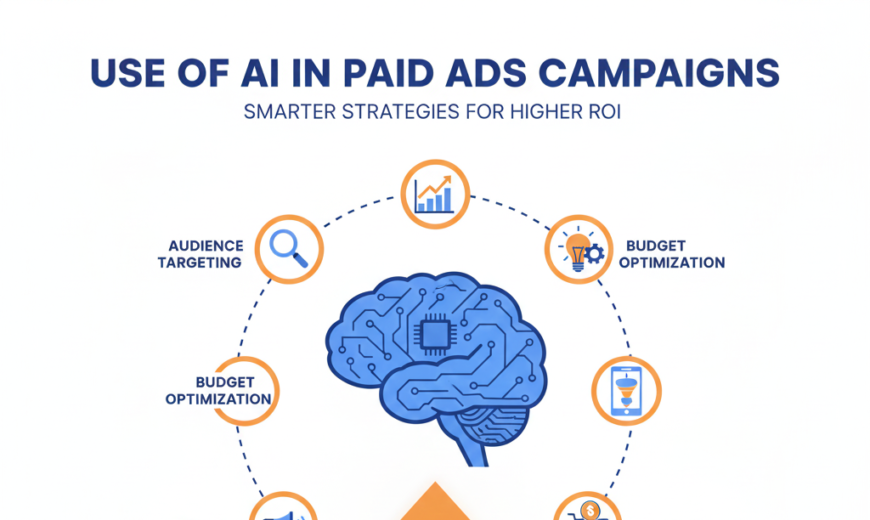 USE OF AI IN PAID ADS CAMPAIGNS

SMARTER STRATEGIES FOR HIGHER ROI

AUDIENCE TARGETING

BUDGET OPTIMIZATION

BUDGET OPTIMIZATION